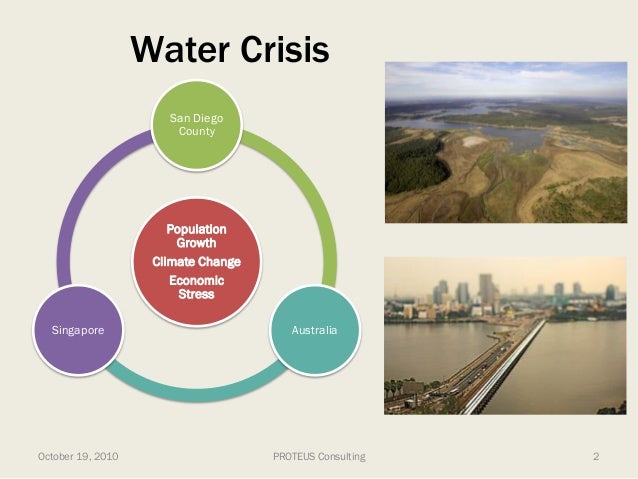 Water Crisis

San Diego County

Population Growth

Climate Change

Economic Stress

Singapore

Australia

October 19, 2010

PROTEUS Consulting

2